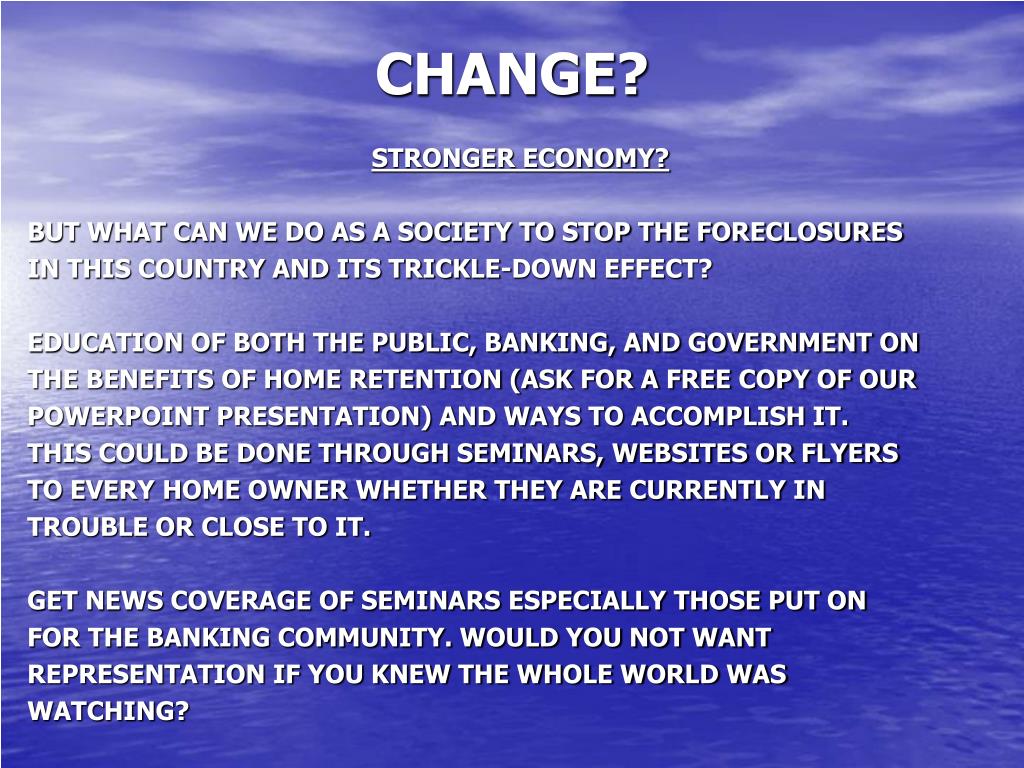 CHANGE?

STRONGER ECONOMY?

BUT WHAT CAN WE DO AS A SOCIETY TO STOP THE FORECLOSURES IN THIS COUNTRY AND ITS TRICKLE-DOWN EFFECT?

EDUCATION OF BOTH THE PUBLIC, BANKING, AND GOVERNMENT ON THE BENEFITS OF HOME RETENTION (ASK FOR A FREE COPY OF OUR POWERPOINT PRESENTATION) AND WAYS TO ACCOMPLISH IT. THIS COULD BE DONE THROUGH SEMINARS, WEBSITES OR FLYERS TO EVERY HOME OWNER WHETHER THEY ARE CURRENTLY IN TROUBLE OR CLOSE TO IT.

GET NEWS COVERAGE OF SEMINARS ESPECIALLY THOSE PUT ON FOR THE BANKING COMMUNITY. WOULD YOU NOT WANT REPRESENTATION IF YOU KNEW THE WHOLE WORLD WAS WATCHING?